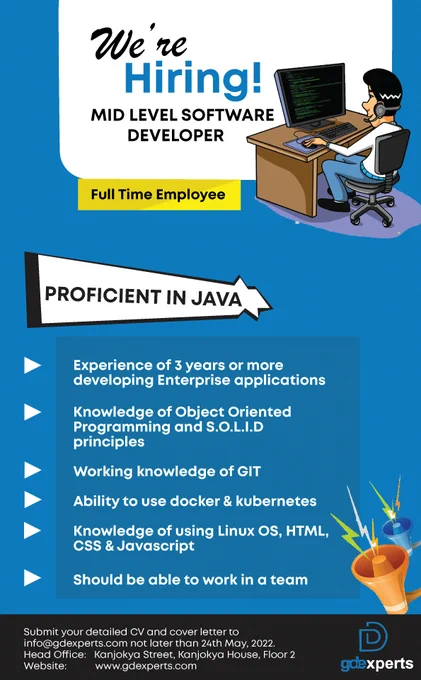 We're Hiring!

MID LEVEL SOFTWARE DEVELOPER

Full Time Employee

PROFICIENT IN JAVA

Experience of 3 years or more developing Enterprise applications

Knowledge of Object Oriented Programming and S.O.L.I.D principles

Working knowledge of GIT

Ability to use docker & kubernetes

Knowledge of using Linux OS, HTML, CSS & Javascript

Should be able to work in a team

Submit your detailed CV and cover letter to info@gdexperts.com not later than 24th May, 2022.
Head Office: Kanjokya Street, Kanjokya House, Floor 2
Website: www.gdexperts.com

gdexperts